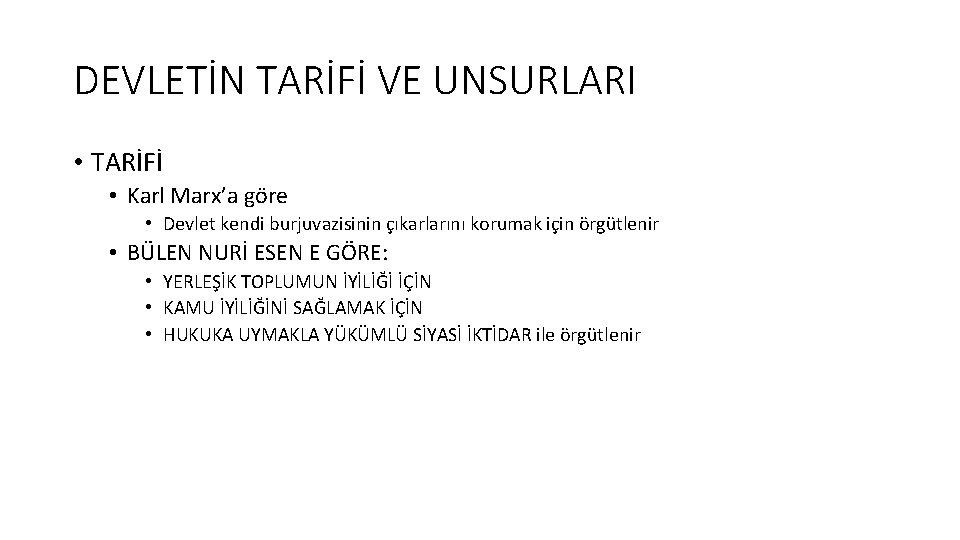 DEVLETİN TARİFİ VE UNSURLARI

• TARİFİ
• Karl Marx'a göre
• Devlet kendi burjuvazisinin çıkarlarını korumak için örgütlenir
• BÜLEN NURİ ESEN E GÖRE:
• YERLEŞİK TOPLUMUN İYİLİĞİ İÇİN
• KAMU İYİLİĞİNİ SAĞLAMAK İÇİN
• HUKUKA UYMAKLA YÜKÜMLÜ SİYASİ İKTİDAR ile örgütlenir